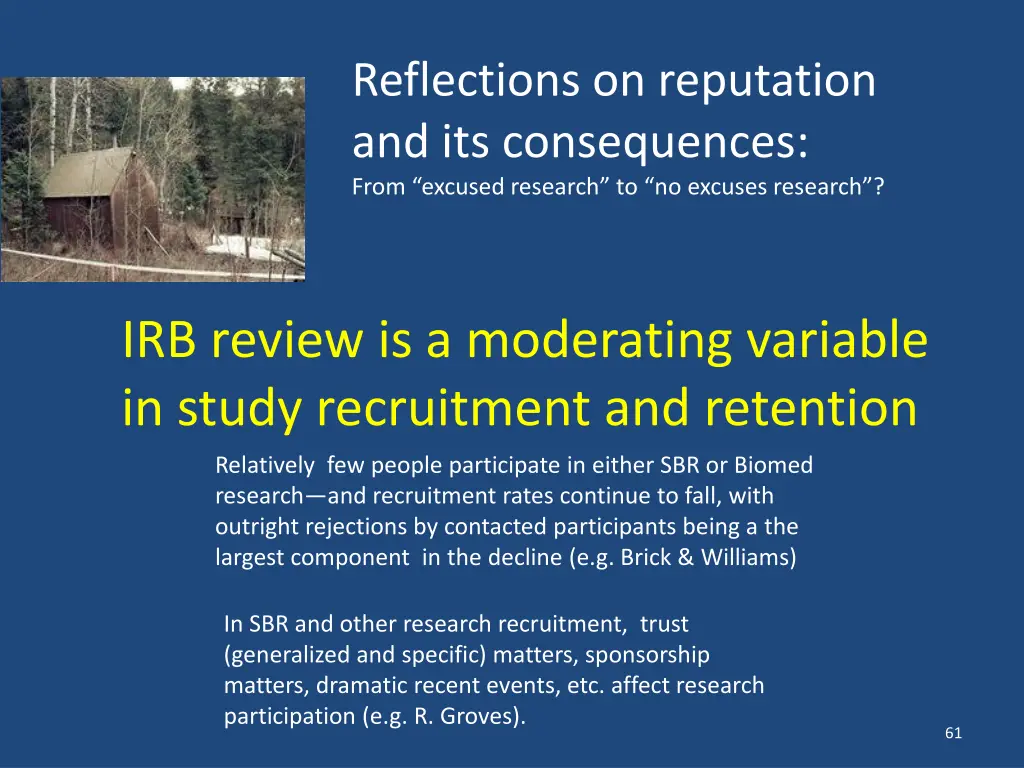 Reflections on reputation and its consequences:
From “excused research” to “no excuses research”?

IRB review is a moderating variable in study recruitment and retention

Relatively few people participate in either SBR or Biomed research—and recruitment rates continue to fall, with outright rejections by contacted participants being a the largest component in the decline (e.g. Brick & Williams)

In SBR and other research recruitment, trust (generalized and specific) matters, sponsorship matters, dramatic recent events, etc. affect research participation (e.g. R. Groves).

61